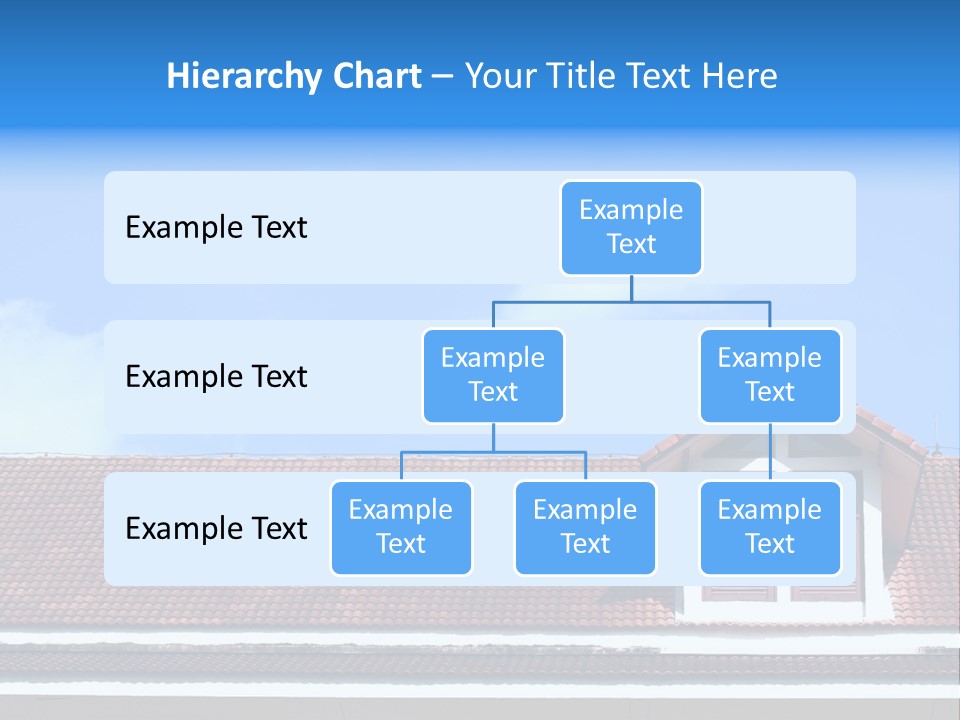 Hierarchy Chart – Your Title Text Here

Example Text

Example Text

Example Text

Example Text

Example Text

Example Text

Example Text

Example Text

Example Text